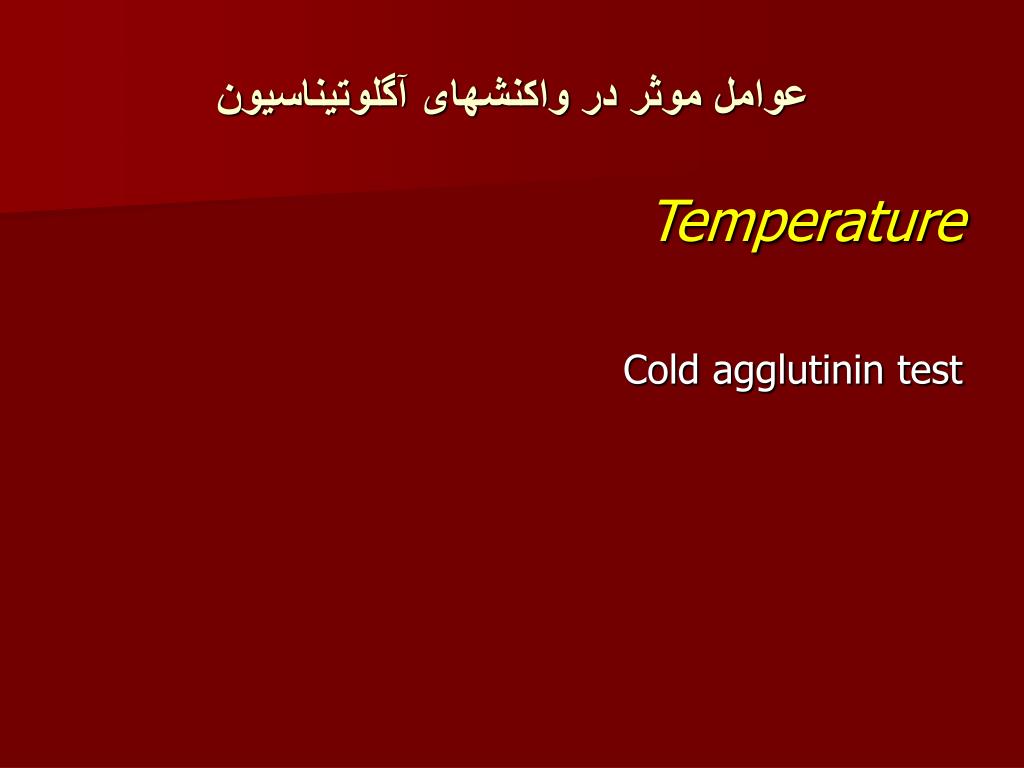 عوامل موثر در واکنشهای آگلوتیناسیون

Temperature

Cold agglutinin test